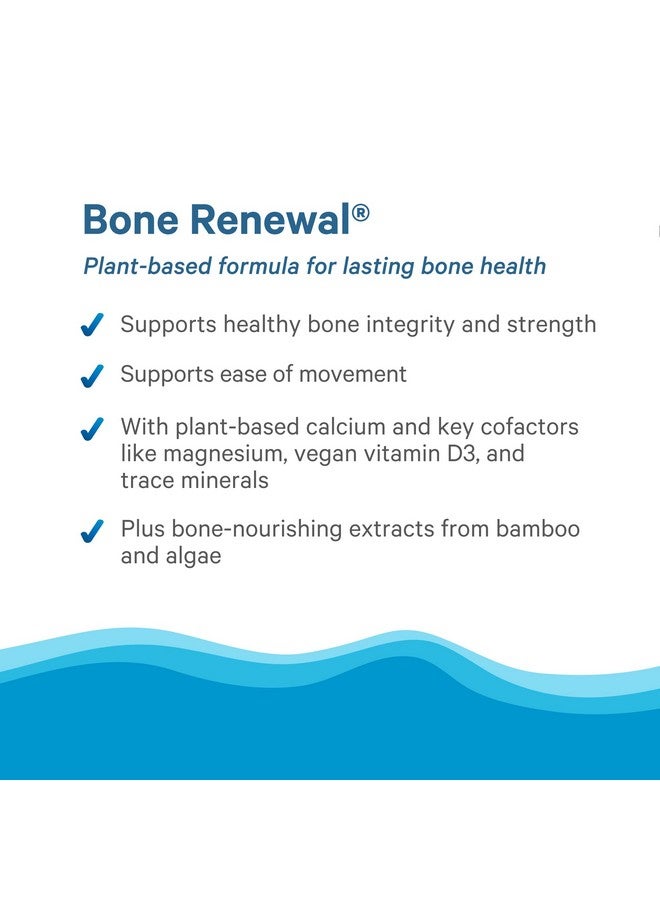 Bone Renewal®

Plant-based formula for lasting bone health

✓ Supports healthy bone integrity and strength

✓ Supports ease of movement

✓ With plant-based calcium and key cofactors like magnesium, vegan vitamin D3, and trace minerals

✓ Plus bone-nourishing extracts from bamboo and algae